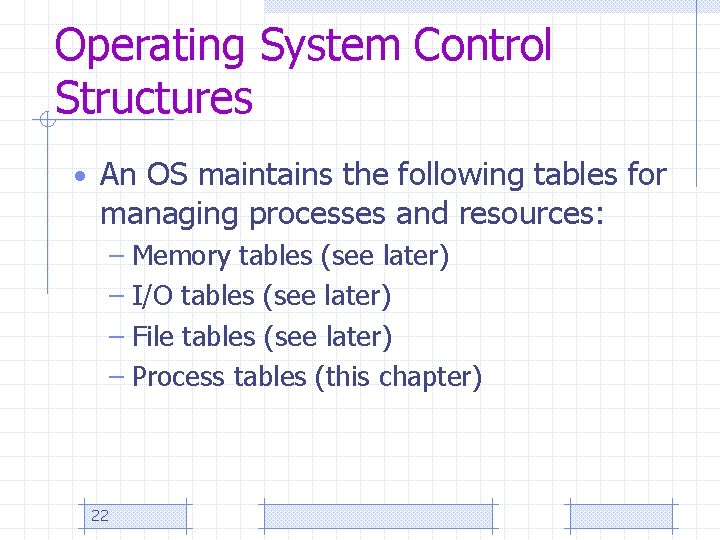 Operating System Control Structures

• An OS maintains the following tables for managing processes and resources:
– Memory tables (see later)
– I/O tables (see later)
– File tables (see later)
– Process tables (this chapter)

22